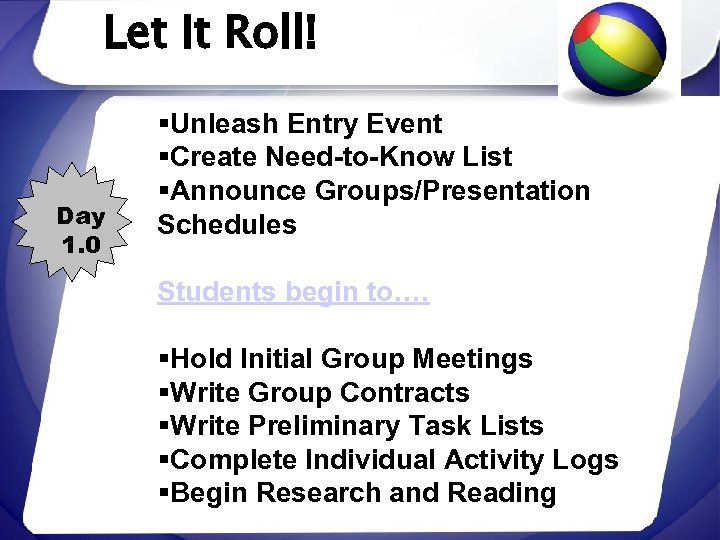 Let It Roll!

Day 1.0

▪Unleash Entry Event
▪Create Need-to-Know List
▪Announce Groups/Presentation Schedules

Students begin to….

▪Hold Initial Group Meetings
▪Write Group Contracts
▪Write Preliminary Task Lists
▪Complete Individual Activity Logs
▪Begin Research and Reading